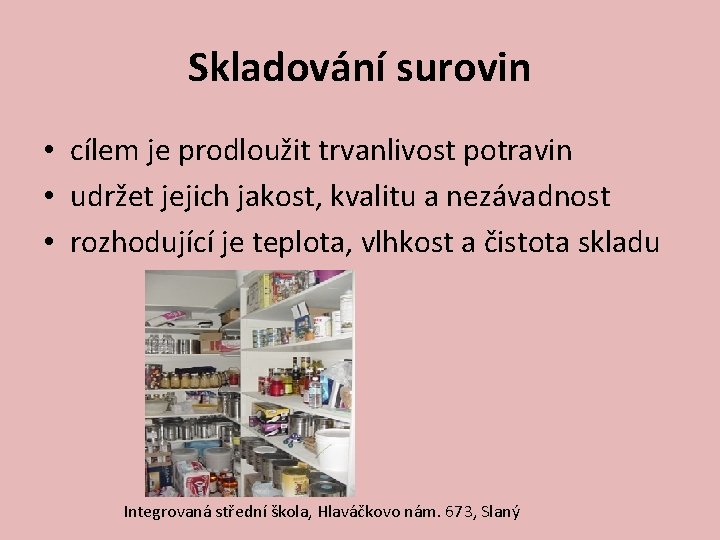 Skladování surovin

• cílem je prodloužit trvanlivost potravin
• udržet jejich jakost, kvalitu a nezávadnost
• rozhodující je teplota, vlhkost a čistota skladu

Integrovaná střední škola, Hlaváčkovo nám. 673, Slaný